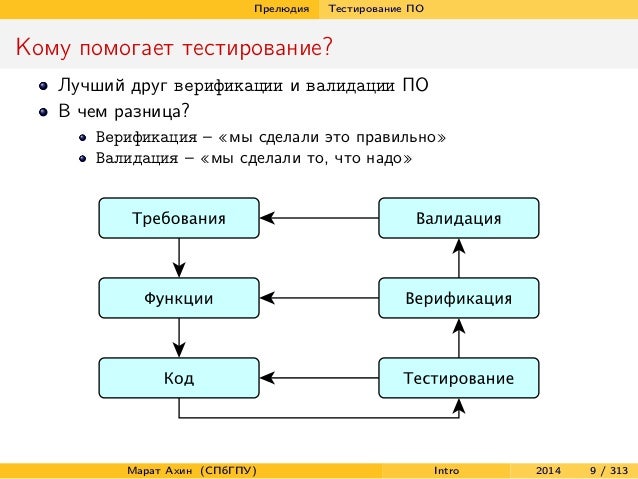 Прелюдия Тестирование ПО

Кому помогает тестирование?

Лучший друг верификации и валидации ПО

В чем разница?

Верификация – «мы сделали это правильно»

Валидация – «мы сделали то, что надо»

Требования

Валидация

Функции

Верификация

Код

Тестирование

Марат Ахин (СПбГПУ) Intro 2014 9 / 313